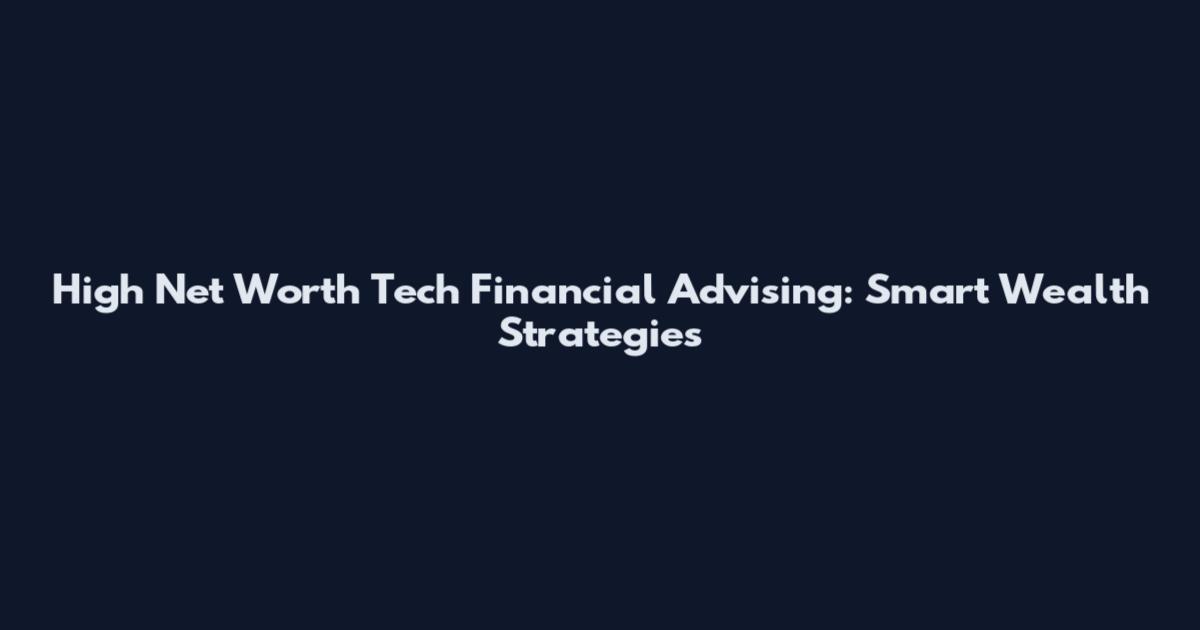 High Net Worth Tech Financial Advising: Smart Wealth Strategies